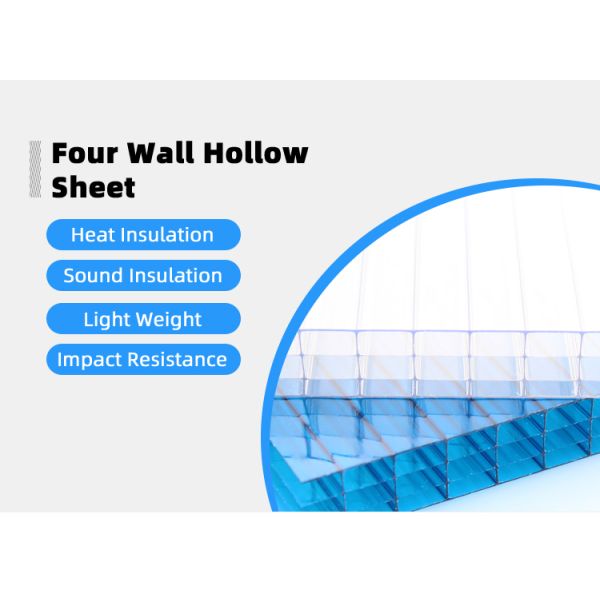 Four Wall Hollow Sheet

Heat Insulation

Sound Insulation

Light Weight

Impact Resistance